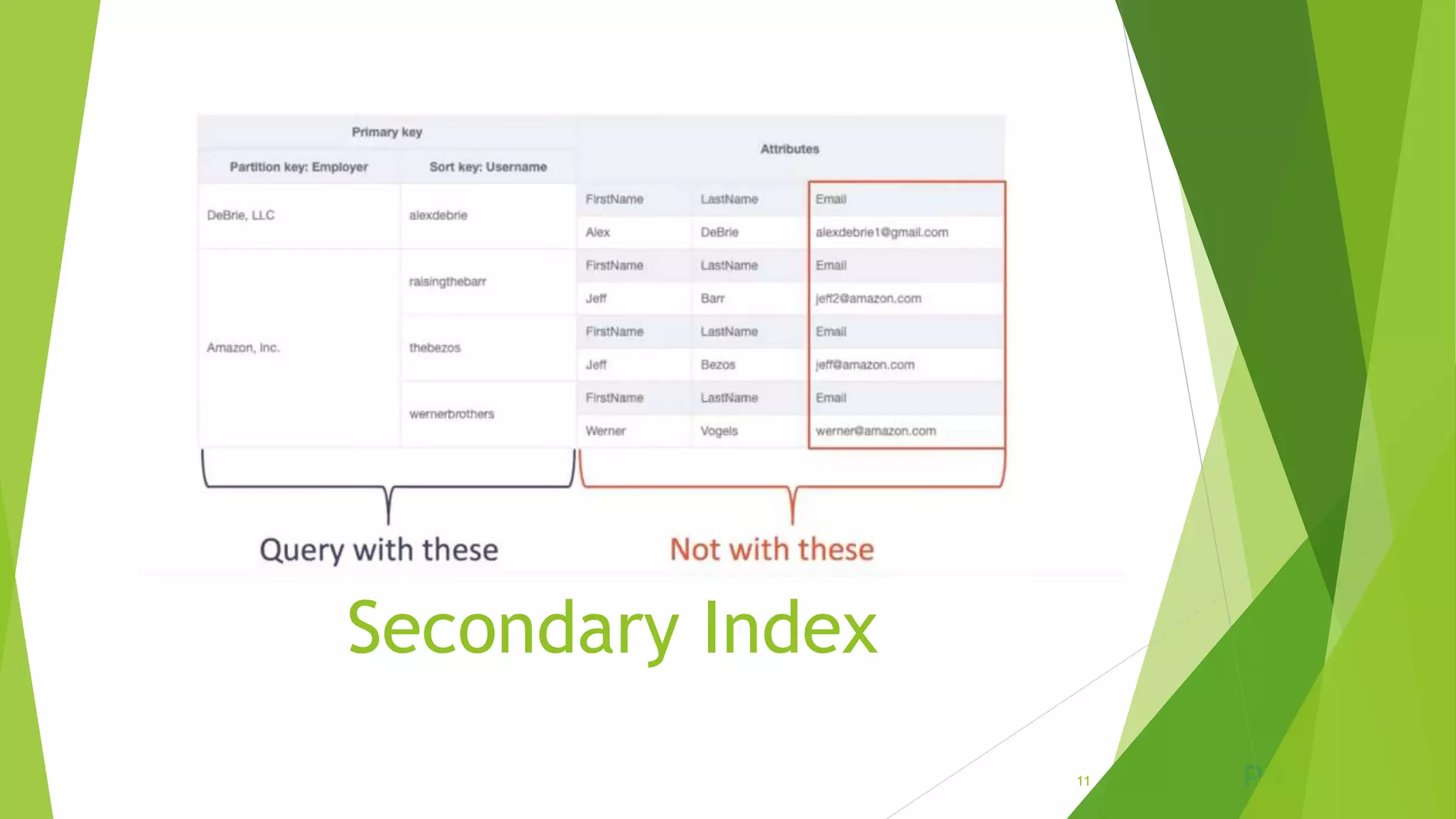 | Primary key | | Attributes | | |
|---|---|---|---|---|
| Partition key: Employer | Sort key: Username | | | |
| DeBrie, LLC | alexdebrie | FirstName | LastName | Email |
| | | Alex | DeBrie | alexdebrie1@gmail.com |
| Amazon, Inc. | raisingthebarr | FirstName | LastName | Email |
| | | Jeff | Barr | jeff2@amazon.com |
| | thebezos | FirstName | LastName | Email |
| | | Jeff | Bezos | jeff@amazon.com |
| | wernerbrothers | FirstName | LastName | Email |
| | | Werner | Vogels | werner@amazon.com |

Query with these

Not with these

Secondary Index

11